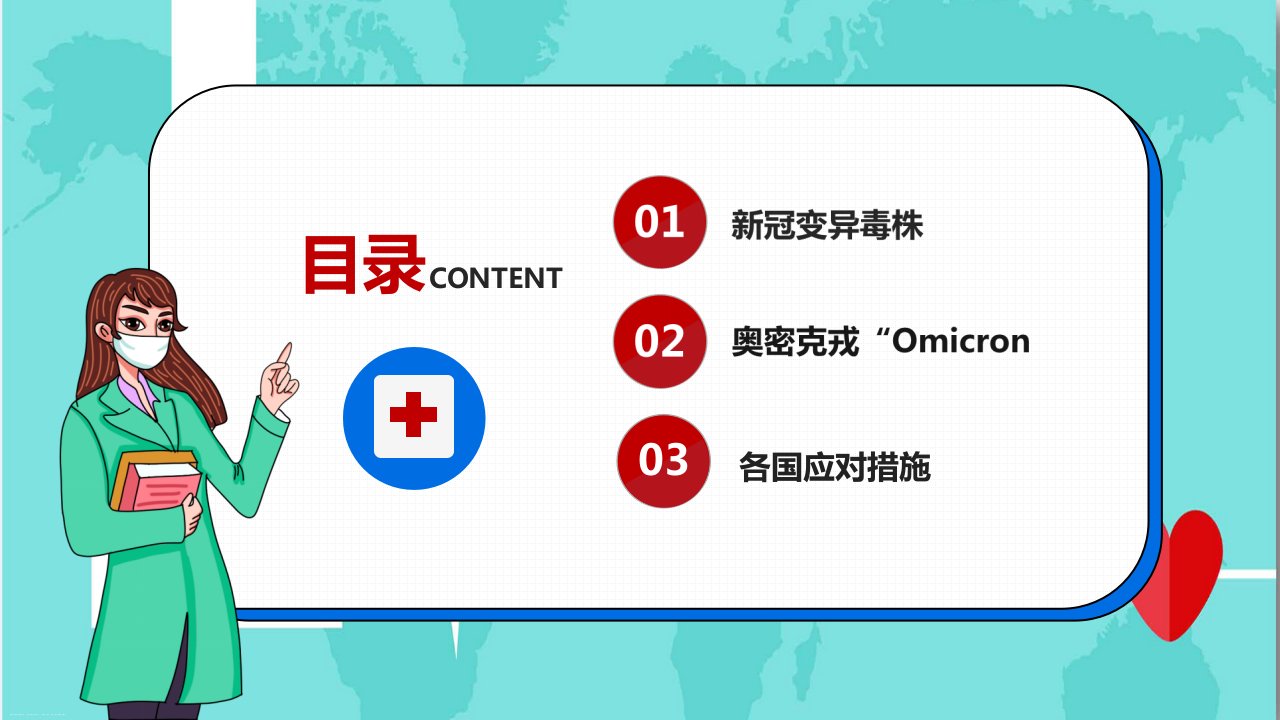 目录CONTENT

01 新冠变异毒株

02 奥密克戎“Omicron

03 各国应对措施